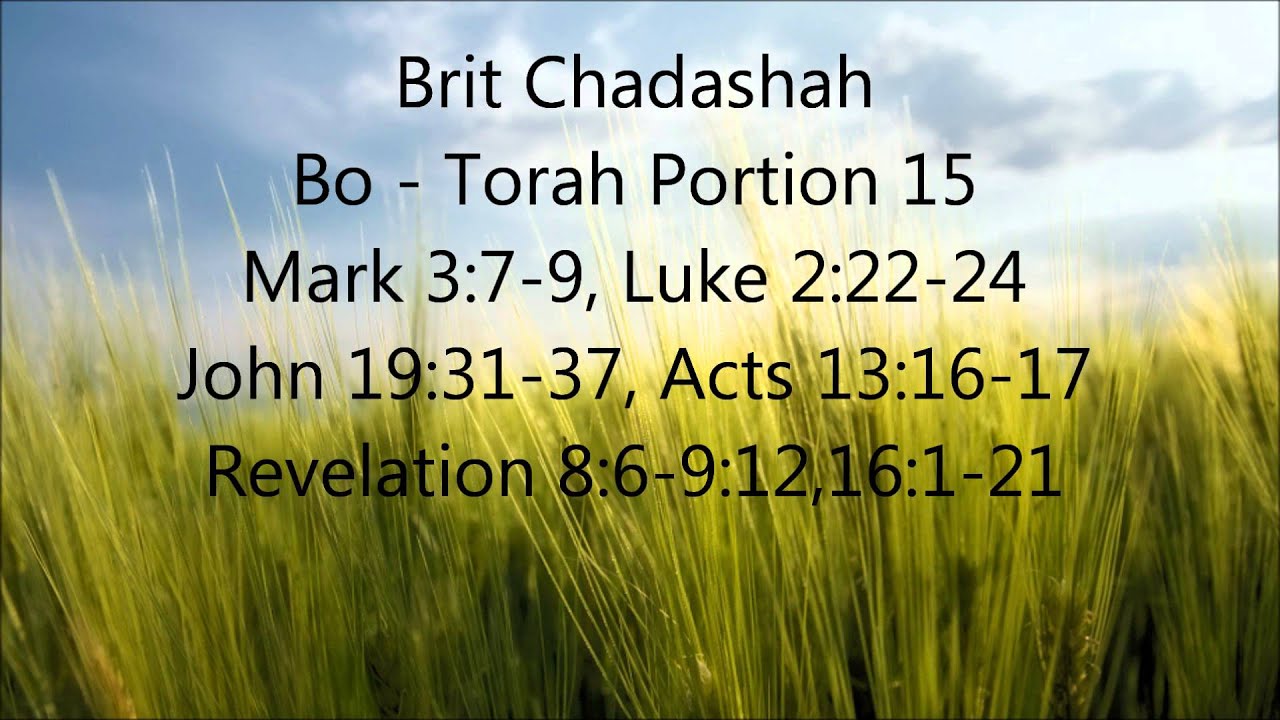 Brit Chadashah
Bo - Torah Portion 15
Mark 3:7-9, Luke 2:22-24
John 19:31-37, Acts 13:16-17
Revelation 8:6-9:12,16:1-21